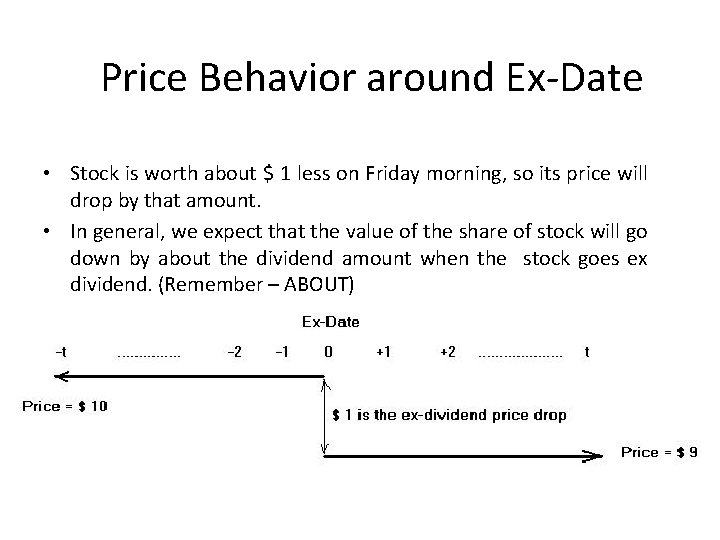 Price Behavior around Ex-Date

• Stock is worth about \$ 1 less on Friday morning, so its price will drop by that amount.

• In general, we expect that the value of the share of stock will go down by about the dividend amount when the stock goes ex dividend. (Remember – ABOUT)

Ex-Date

–t ............... –2 –1 0 +1 +2 .................... t

Price = \$ 10

\$ 1 is the ex-dividend price drop

Price = \$ 9